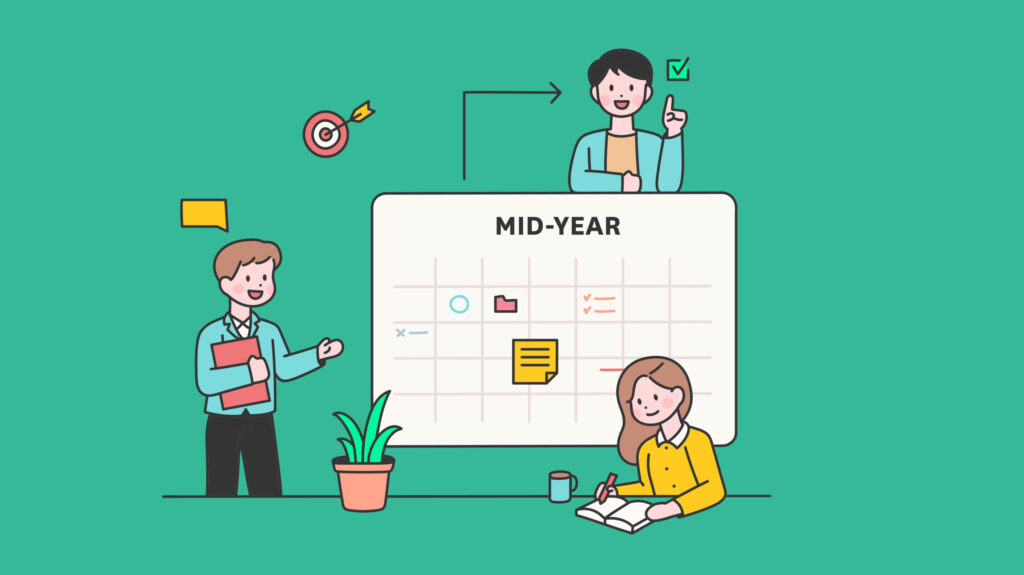 MID-YEAR